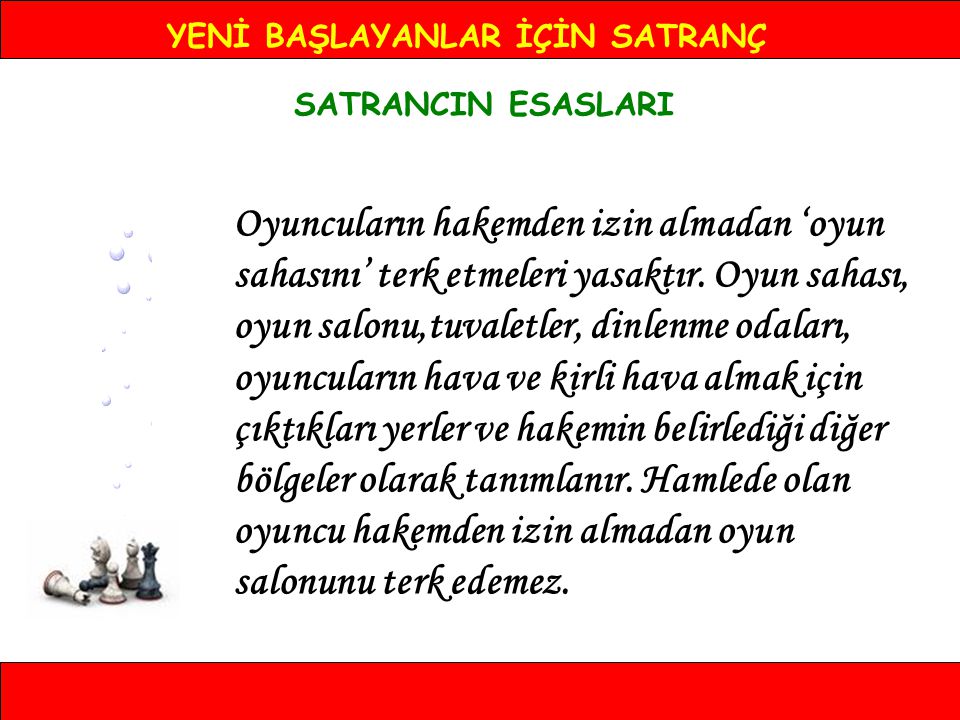 YENİ BAŞLAYANLAR İÇİN SATRANÇ

SATRANCIN ESASLARI

Oyuncuların hakemden izin almadan 'oyun sahasını' terk etmeleri yasaktır. Oyun sahası, oyun salonu,tuvaletler, dinlenme odaları, oyuncuların hava ve kirli hava almak için çıktıkları yerler ve hakemin belirlediği diğer bölgeler olarak tanımlanır. Hamlede olan oyuncu hakemden izin almadan oyun salonunu terk edemez.